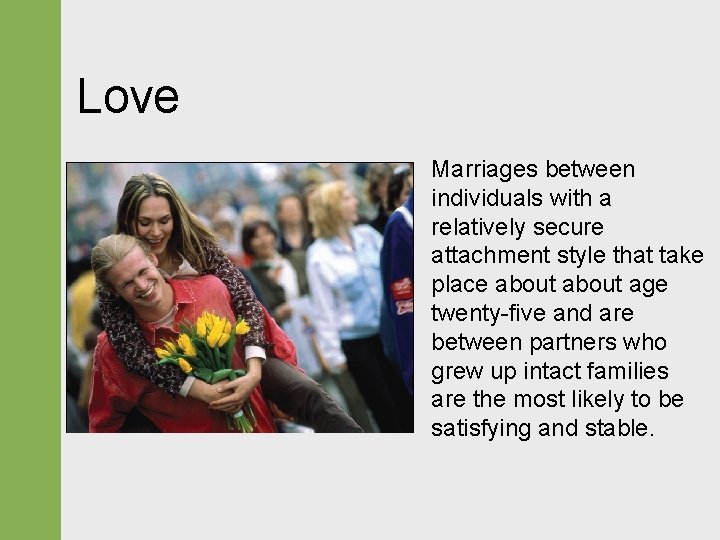 Love

Marriages between individuals with a relatively secure attachment style that take place about about age twenty-five and are between partners who grew up intact families are the most likely to be satisfying and stable.